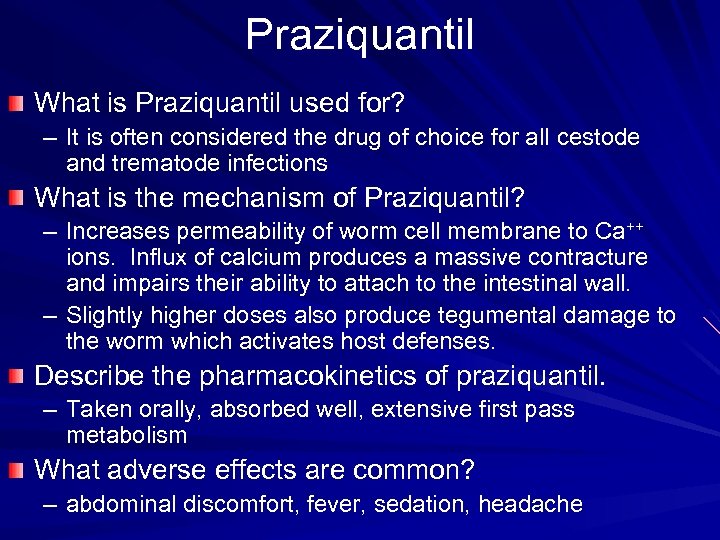 Praziquantil

What is Praziquantil used for?

– It is often considered the drug of choice for all cestode and trematode infections

What is the mechanism of Praziquantil?

– Increases permeability of worm cell membrane to $Ca^{++}$ ions. Influx of calcium produces a massive contracture and impairs their ability to attach to the intestinal wall.

– Slightly higher doses also produce tegumental damage to the worm which activates host defenses.

Describe the pharmacokinetics of praziquantil.

– Taken orally, absorbed well, extensive first pass metabolism

What adverse effects are common?

– abdominal discomfort, fever, sedation, headache